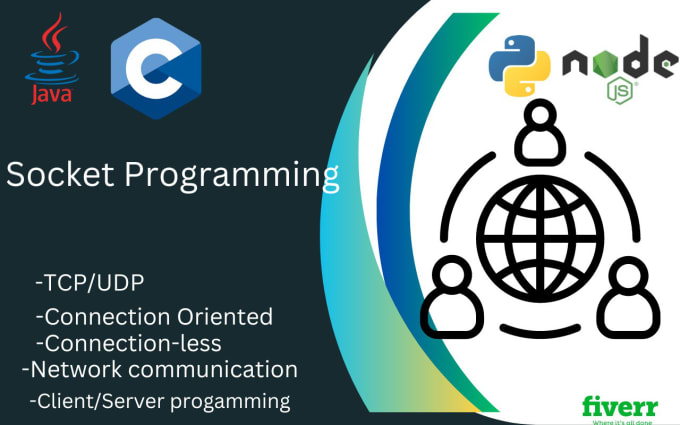 Java

C

node JS

Socket Programming

-TCP/UDP

-Connection Oriented

-Connection-less

-Network communication

-Client/Server progamming

fiverr
Where it's all done